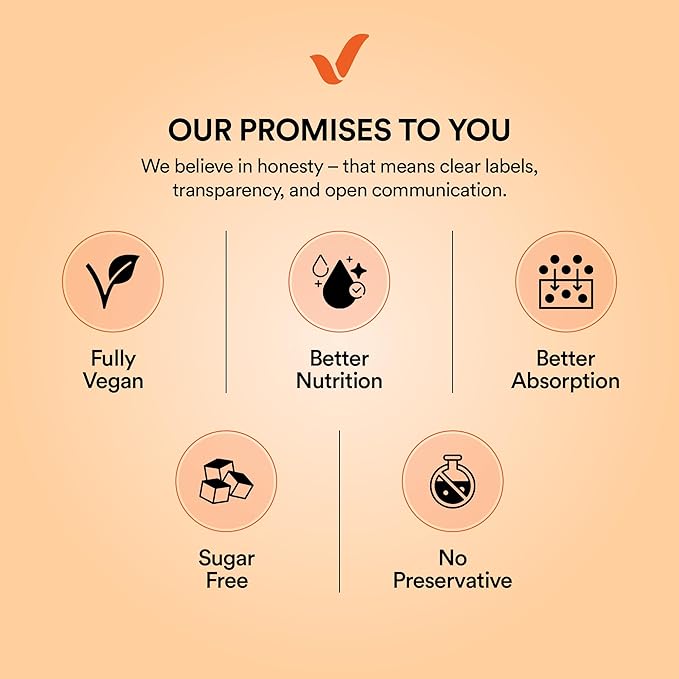 OUR PROMISES TO YOU

We believe in honesty – that means clear labels, transparency, and open communication.

Fully Vegan

Better Nutrition

Better Absorption

Sugar Free

No Preservative